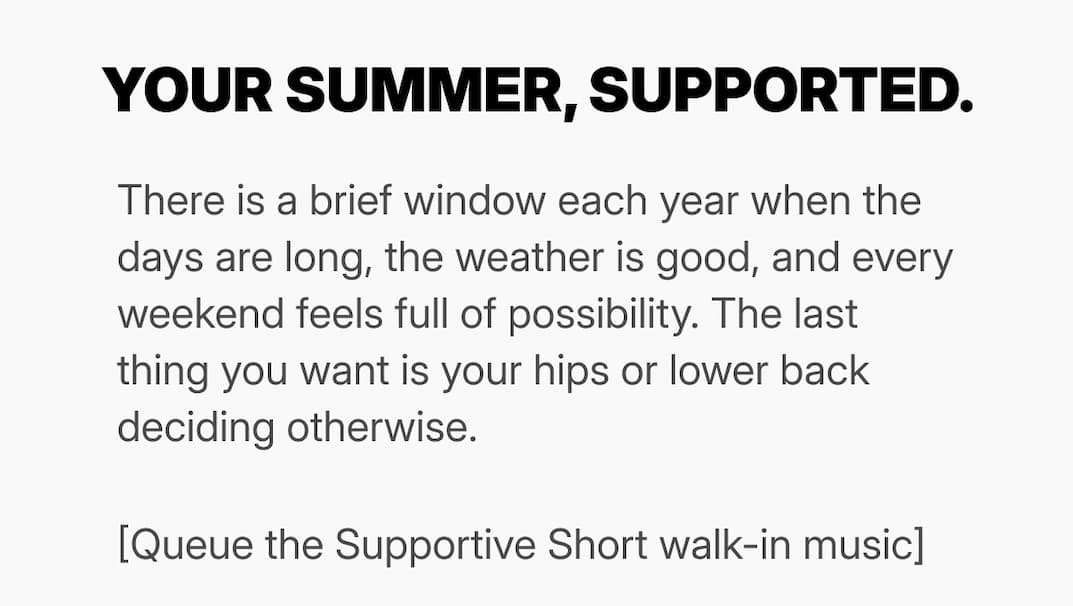 YOUR SUMMER, SUPPORTED.

There is a brief window each year when the days are long, the weather is good, and every weekend feels full of possibility. The last thing you want is your hips or lower back deciding otherwise.

[Queue the Supportive Short walk-in music]